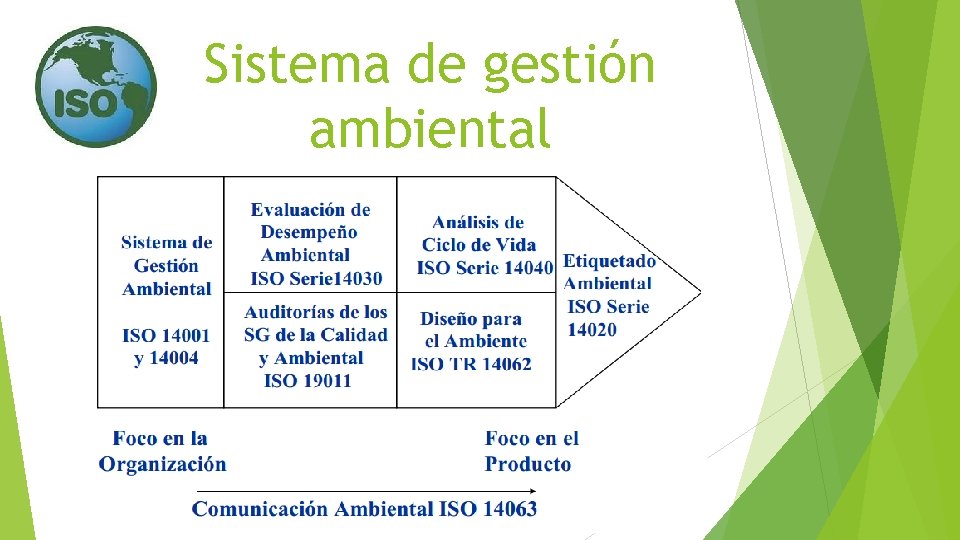 ISO

Sistema de gestión ambiental

Sistema de Gestión Ambiental

ISO 14001 y 14004

Evaluación de Desempeño Ambiental ISO Serie14030

Auditorías de los SG de la Calidad y Ambiental ISO 19011

Análisis de Ciclo de Vida ISO Serie 14040

Diseño para el Ambiente ISO TR 14062

Etiquetado Ambiental ISO Serie 14020

Foco en la Organización

Foco en el Producto

Comunicación Ambiental ISO 14063